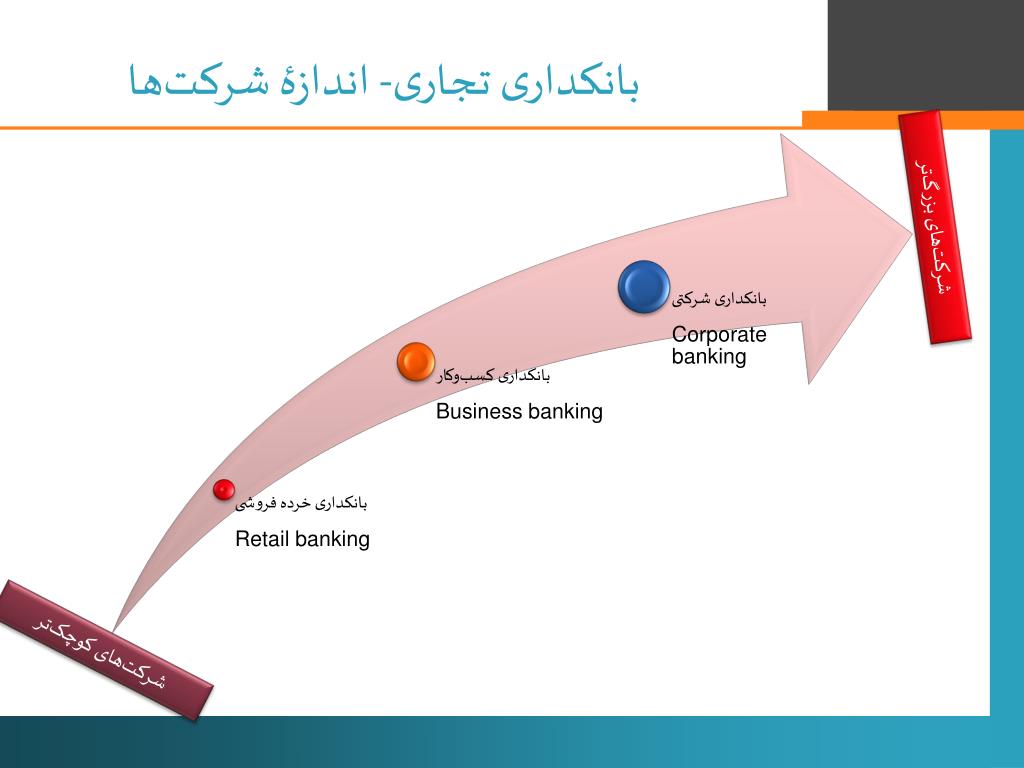 بانکداری تجاری- اندازهٔ شرکت‌ها

شرکت‌های بزرگ‌تر

بانکداری شرکتی

Corporate banking

بانکداری کسب‌وکار

Business banking

بانکداری خرده فروشی

Retail banking

شرکت‌های کوچک‌تر